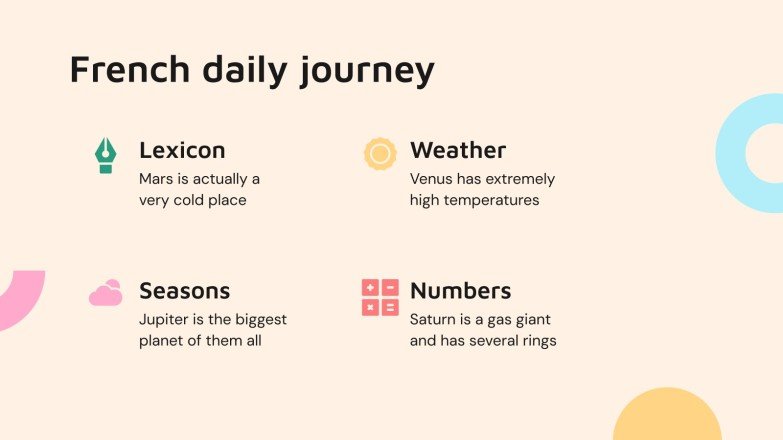 French daily journey

Lexicon
Mars is actually a very cold place

Weather
Venus has extremely high temperatures

Seasons
Jupiter is the biggest planet of them all

Numbers
Saturn is a gas giant and has several rings